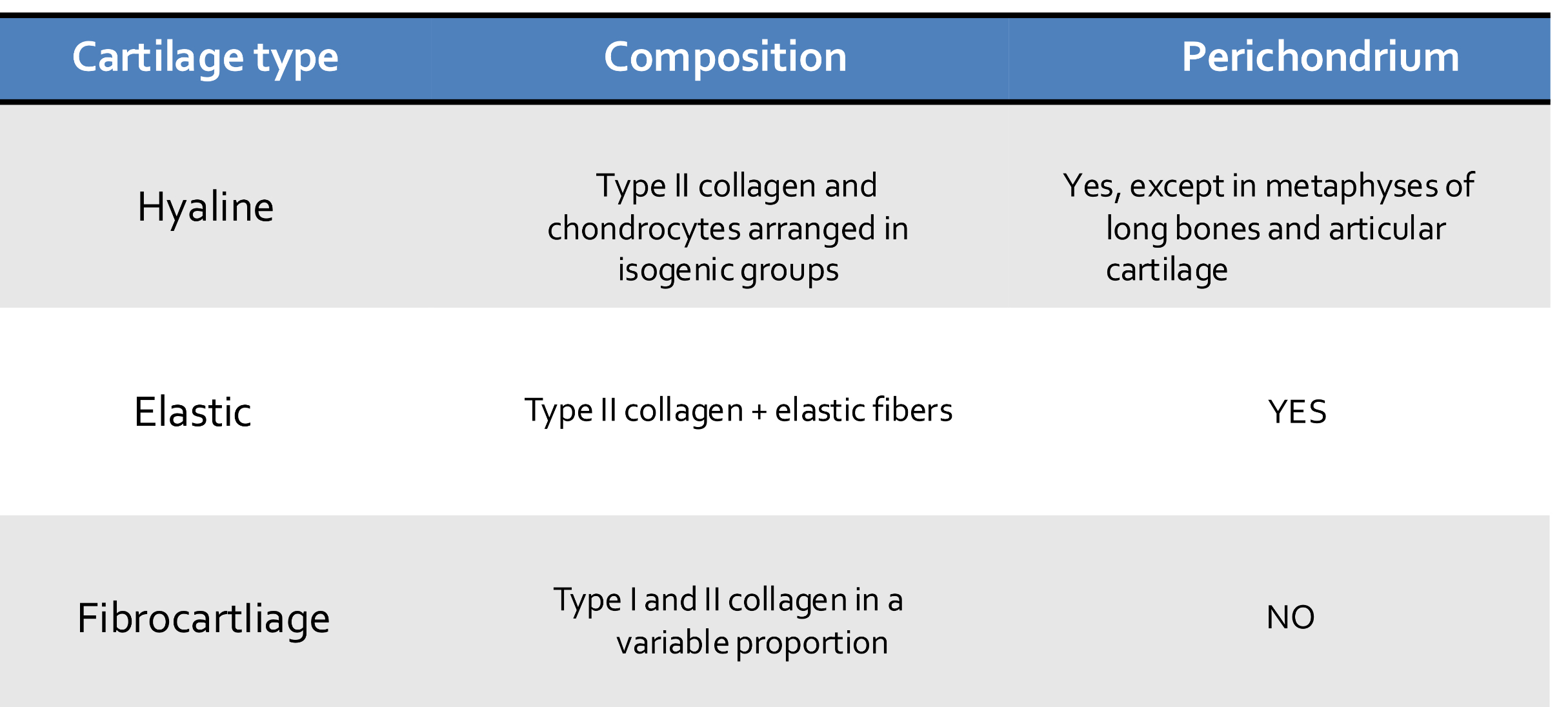 | Cartilage type | Composition | Perichondrium |
|---|---|---|
| Hyaline | Type II collagen and chondrocytes arranged in isogenic groups | Yes, except in metaphyses of long bones and articular cartilage |
| Elastic | Type II collagen + elastic fibers | YES |
| Fibrocartliage | Type I and II collagen in a variable proportion | NO |